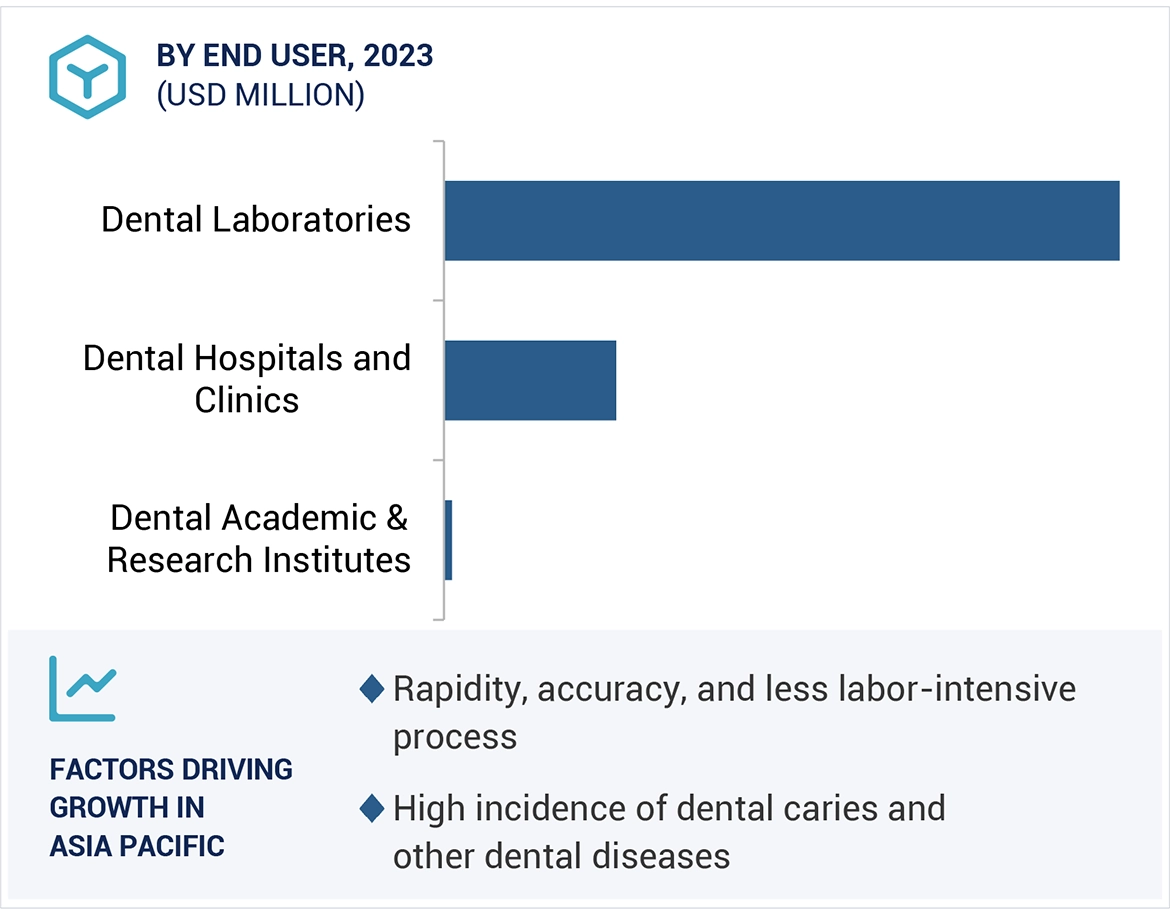 BY END USER, 2023
(USD MILLION)

Dental Laboratories

Dental Hospitals and Clinics

Dental Academic & Research Institutes

FACTORS DRIVING GROWTH IN ASIA PACIFIC

◆ Rapidity, accuracy, and less labor-intensive process

◆ High incidence of dental caries and other dental diseases